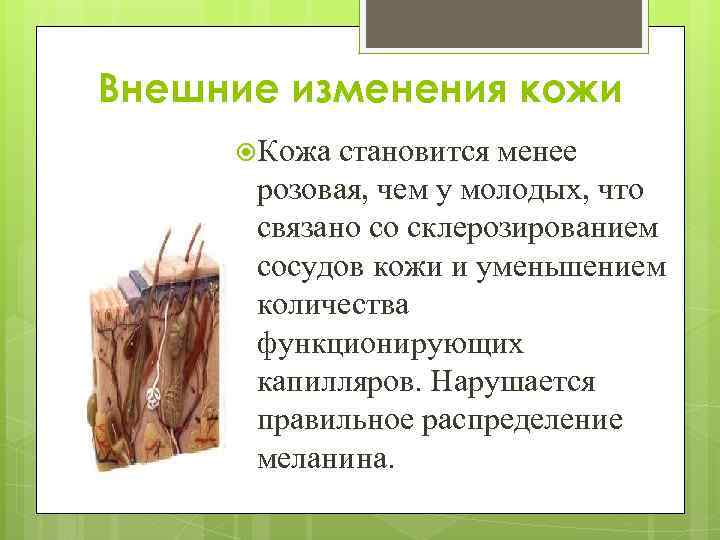 Внешние изменения кожи

Кожа становится менее розовая, чем у молодых, что связано со склерозированием сосудов кожи и уменьшением количества функционирующих капилляров. Нарушается правильное распределение меланина.